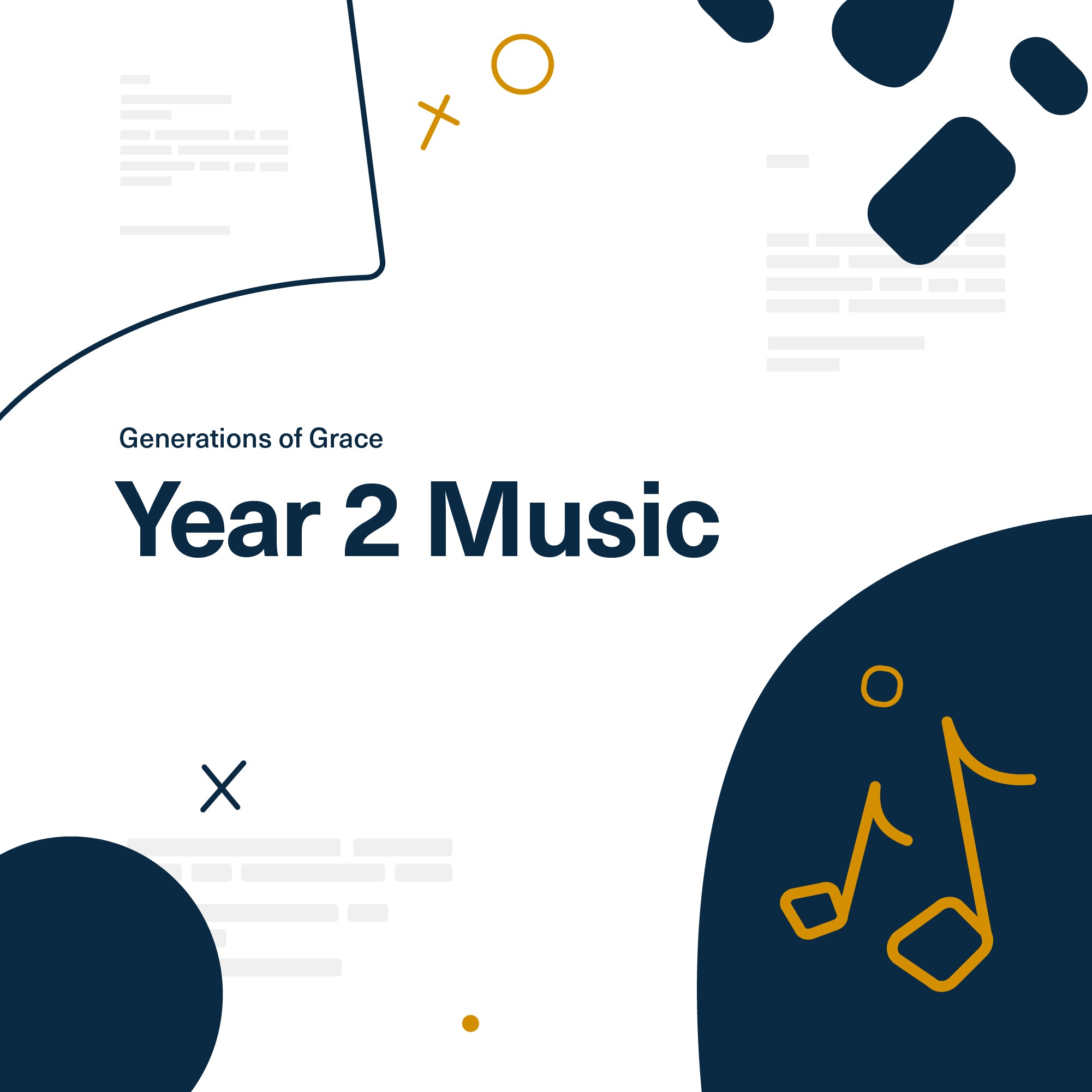 Generations of Grace

Year 2 Music